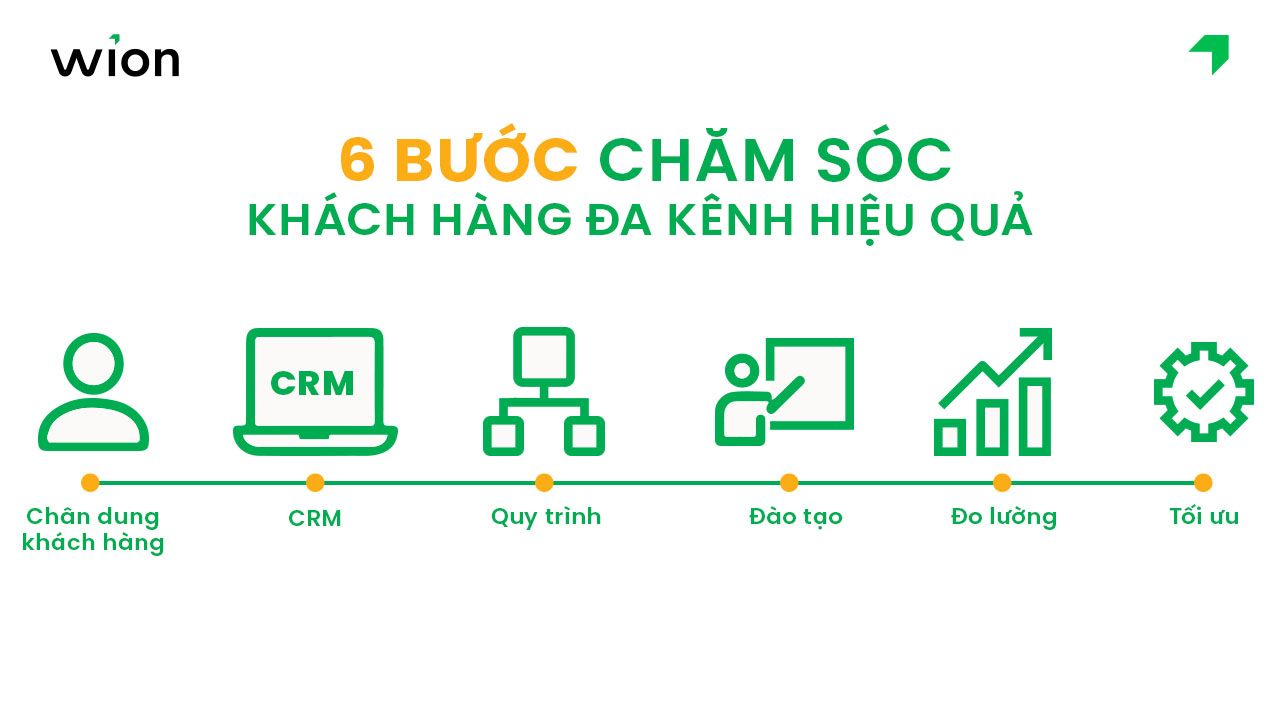 wion

6 BƯỚC CHĂM SÓC
KHÁCH HÀNG ĐA KÊNH HIỆU QUẢ

CRM

Chân dung khách hàng

CRM

Quy trình

Đào tạo

Đo lường

Tối ưu